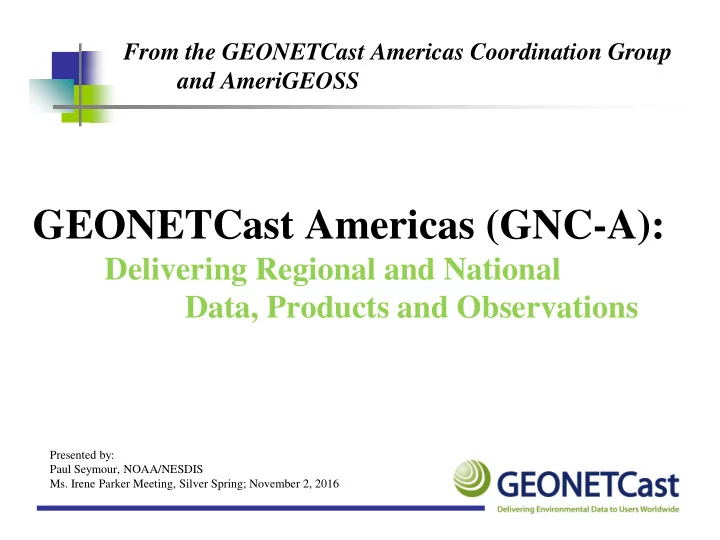 From the GEONETCast Americas Coordination Group and AmeriGEOSS

GEONETCast Americas (GNC-A):
Delivering Regional and National Data, Products and Observations

Presented by:
Paul Seymour, NOAA/NESDIS
Ms. Irene Parker Meeting, Silver Spring; November 2, 2016

GEONETCast
Delivering Environmental Data to Users Worldwide